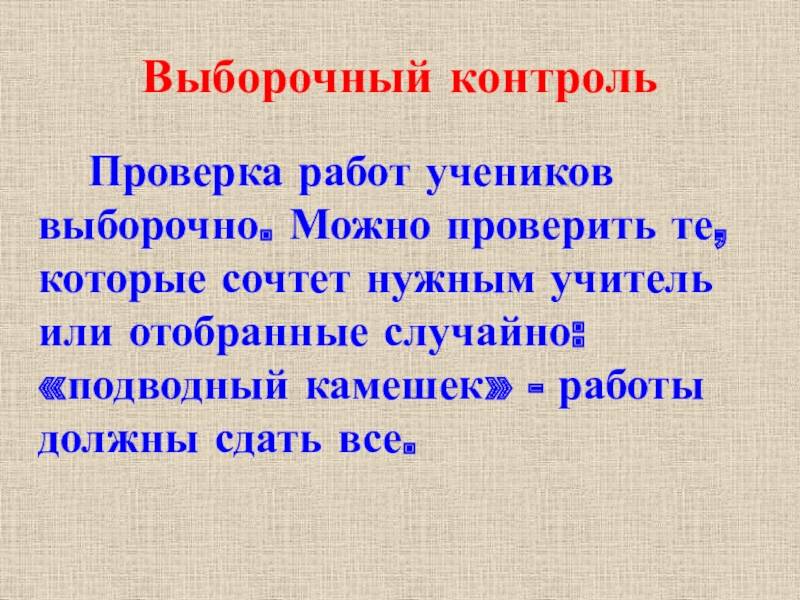 Выборочный контроль

Проверка работ учеников выборочно. Можно проверить те, которые сочтет нужным учитель или отобранные случайно: «подводный камешек» - работы должны сдать все.